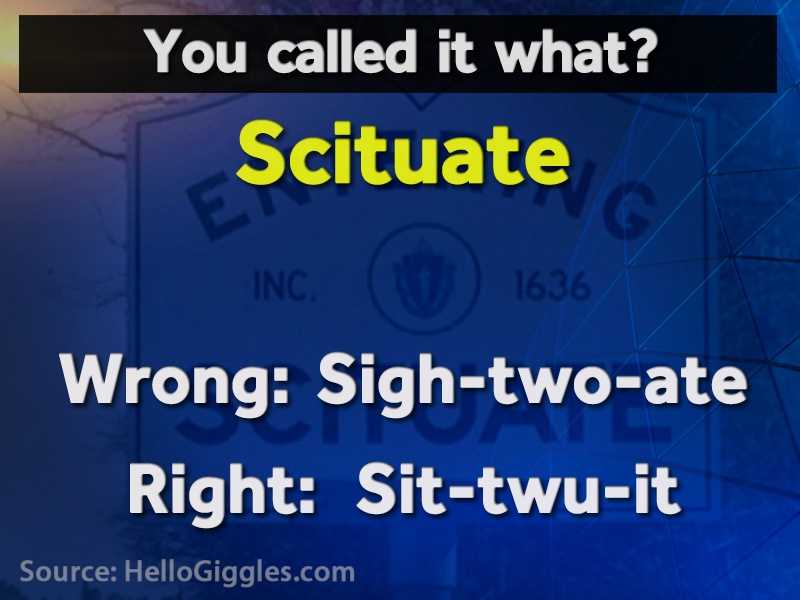 You called it what?

Scituate

ENTERING

INC. 1636

SCITUATE

Wrong: Sigh-two-ate

Right: Sit-twu-it

Source: HelloGiggles.com